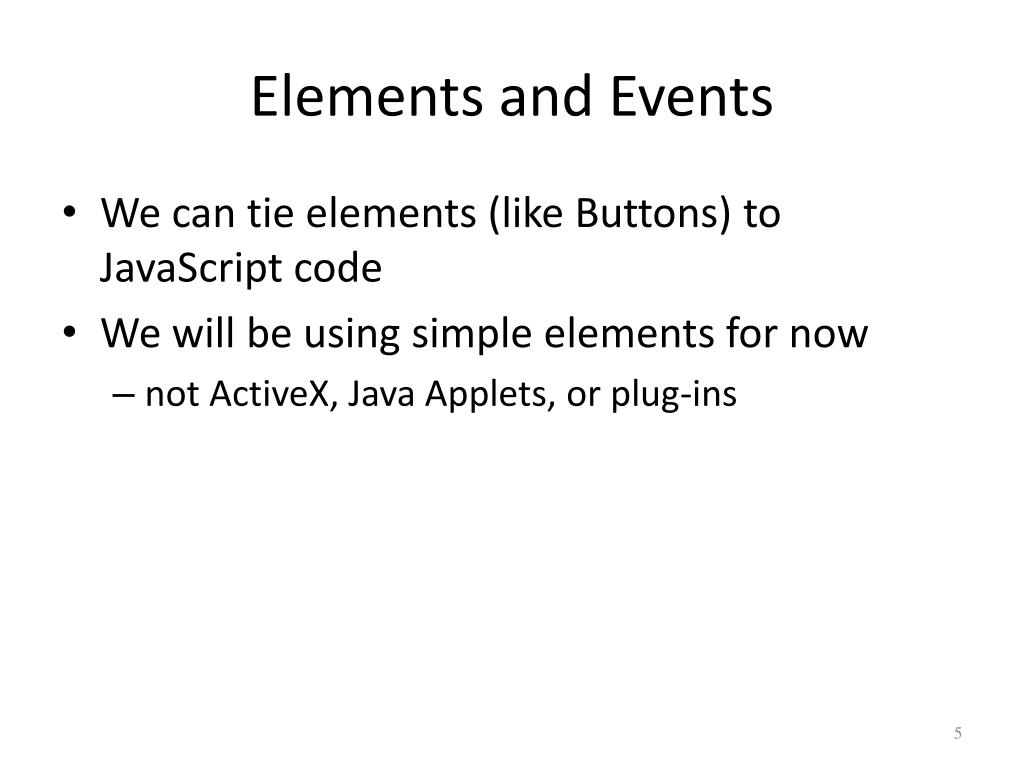 Elements and Events

• We can tie elements (like Buttons) to JavaScript code
• We will be using simple elements for now
– not ActiveX, Java Applets, or plug-ins

5